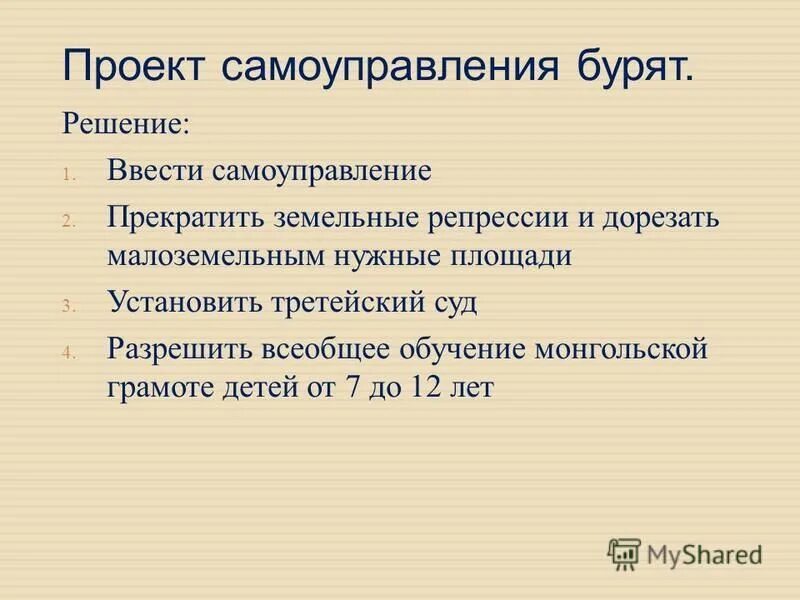 Проект самоуправления бурят.

Решение:

1. Ввести самоуправление
2. Прекратить земельные репрессии и дорезать малоземельным нужные площади
3. Установить третейский суд
4. Разрешить всеобщее обучение монгольской грамоте детей от 7 до 12 лет

MyShared